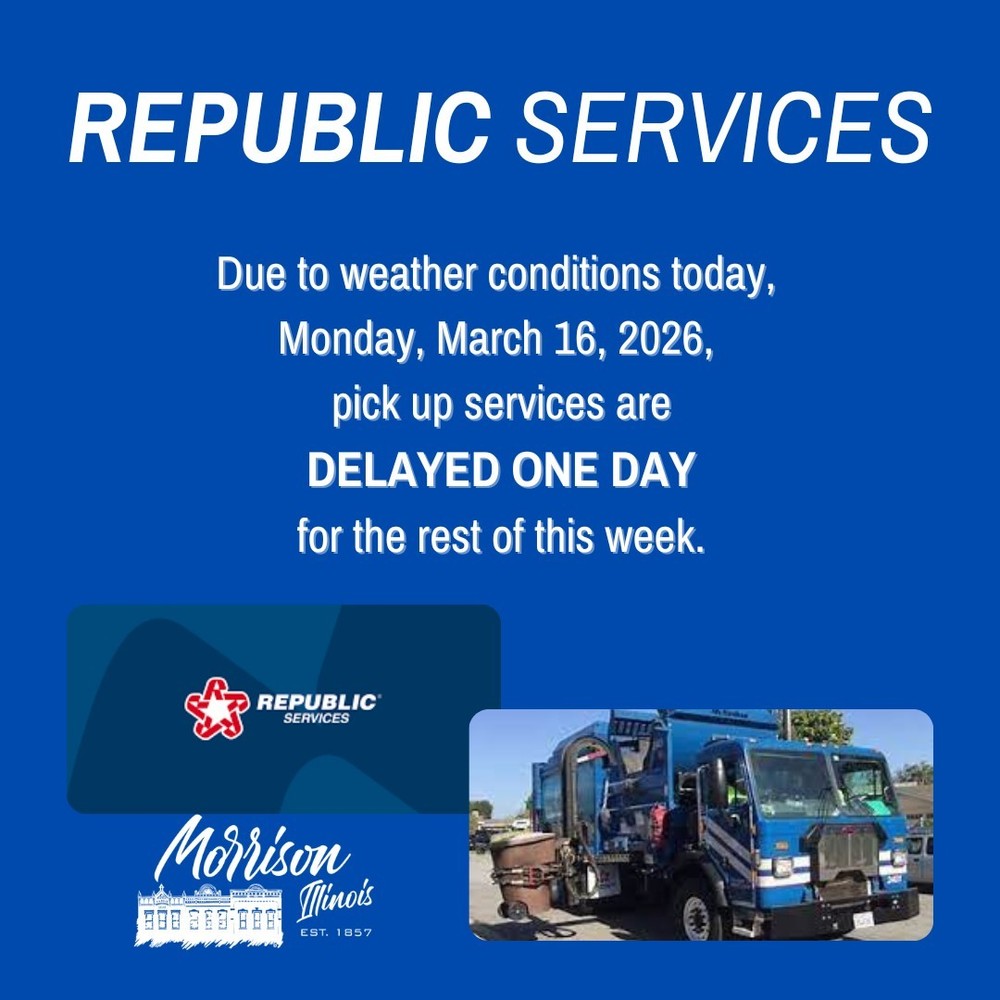 REPUBLIC SERVICES

Due to weather conditions today, Monday, March 16, 2026, pick up services are
DELAYED ONE DAY
for the rest of this week.

REPUBLIC SERVICES

Morrison Illinois
EST. 1857